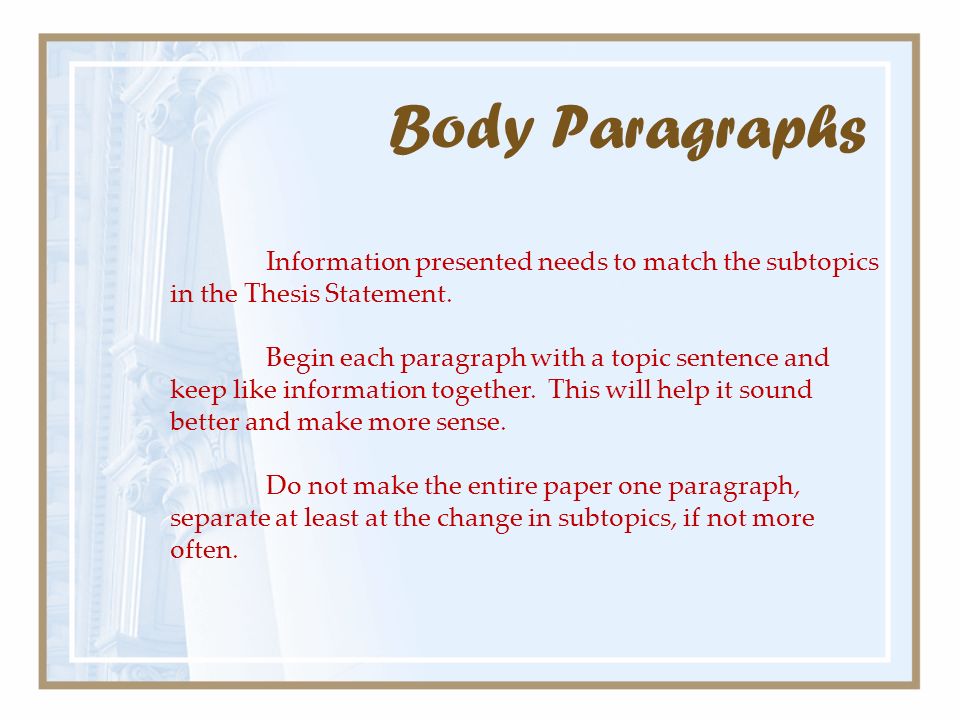 Body Paragraphs

Information presented needs to match the subtopics in the Thesis Statement.

Begin each paragraph with a topic sentence and keep like information together. This will help it sound better and make more sense.

Do not make the entire paper one paragraph, separate at least at the change in subtopics, if not more often.